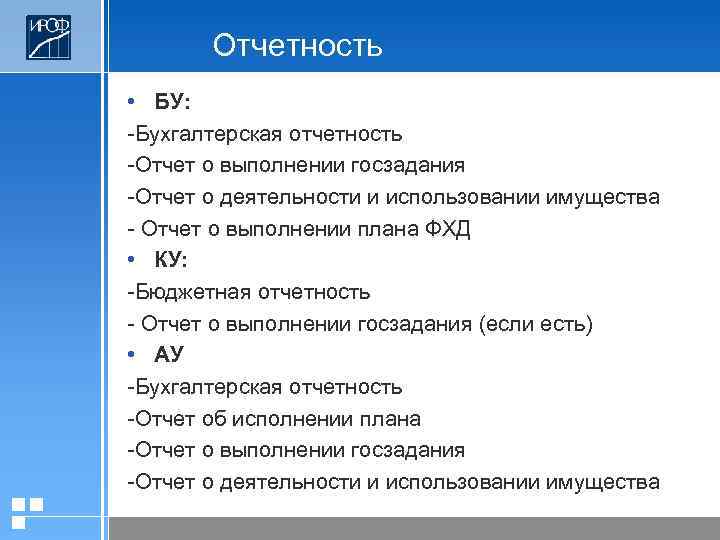 ИРОФ

Отчетность

• БУ:
-Бухгалтерская отчетность
-Отчет о выполнении госзадания
-Отчет о деятельности и использовании имущества
- Отчет о выполнении плана ФХД
• КУ:
-Бюджетная отчетность
- Отчет о выполнении госзадания (если есть)
• АУ
-Бухгалтерская отчетность
-Отчет об исполнении плана
-Отчет о выполнении госзадания
-Отчет о деятельности и использовании имущества